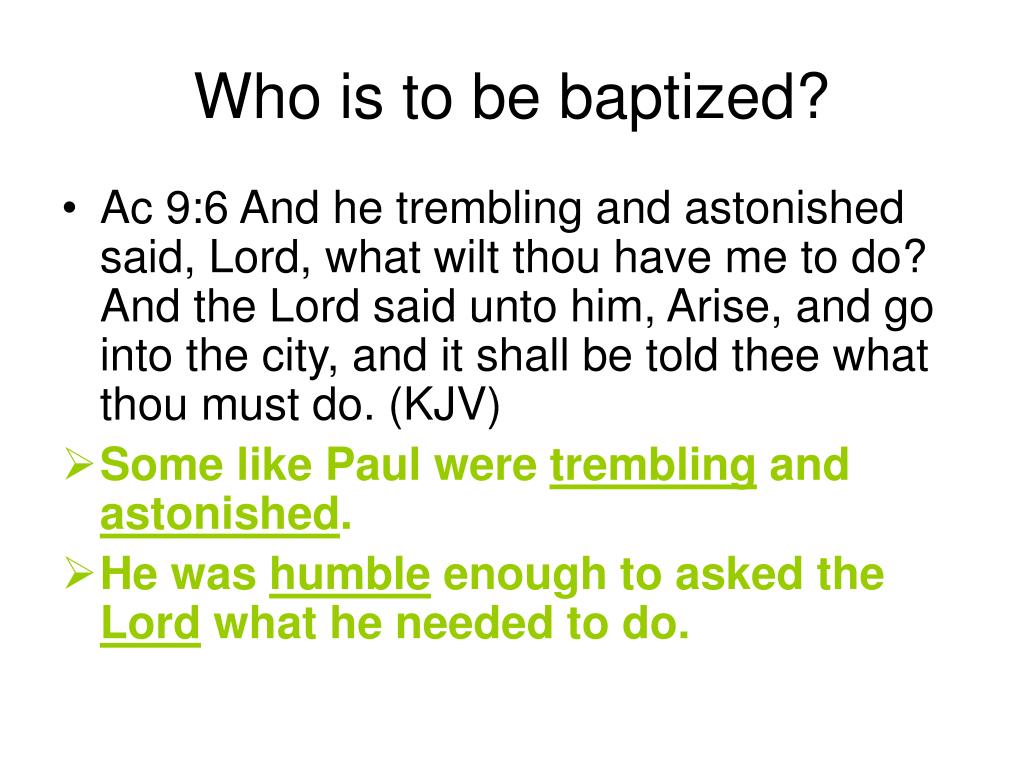 Who is to be baptized?

• Ac 9:6 And he trembling and astonished said, Lord, what wilt thou have me to do? And the Lord said unto him, Arise, and go into the city, and it shall be told thee what thou must do. (KJV)

➢ Some like Paul were trembling and astonished.

➢ He was humble enough to asked the Lord what he needed to do.